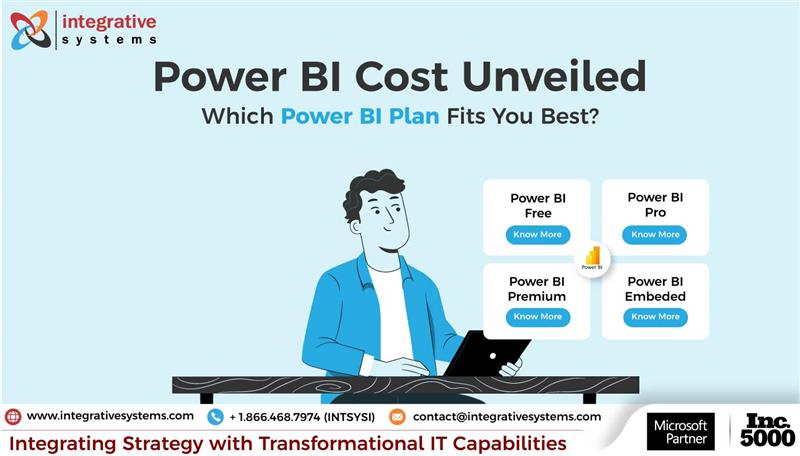 integrative systems

Power BI Cost Unveiled

Which Power BI Plan Fits You Best?

Power BI Free

Know More

Power BI Pro

Know More

Power BI

Power BI Premium

Know More

Power BI Embeded

Know More

www.integrativesystems.com + 1.866.468.7974 (INTSYSI) contact@integrativesystems.com

Integrating Strategy with Transformational IT Capabilities

Microsoft Partner

Inc. 5000